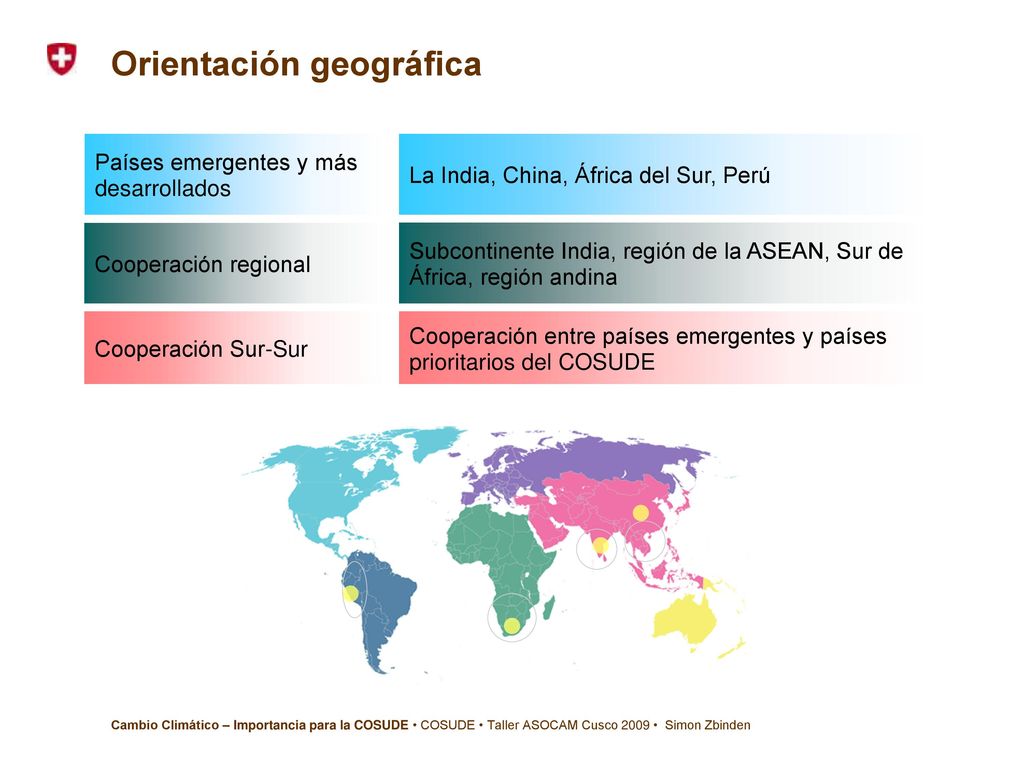 Orientación geográfica

| Países emergentes y más desarrollados | La India, China, África del Sur, Perú |
|---|---|
| Cooperación regional | Subcontinente India, región de la ASEAN, Sur de África, región andina |
| Cooperación Sur-Sur | Cooperación entre países emergentes y países prioritarios del COSUDE |

Cambio Climático – Importancia para la COSUDE • COSUDE • Taller ASOCAM Cusco 2009 • Simon Zbinden